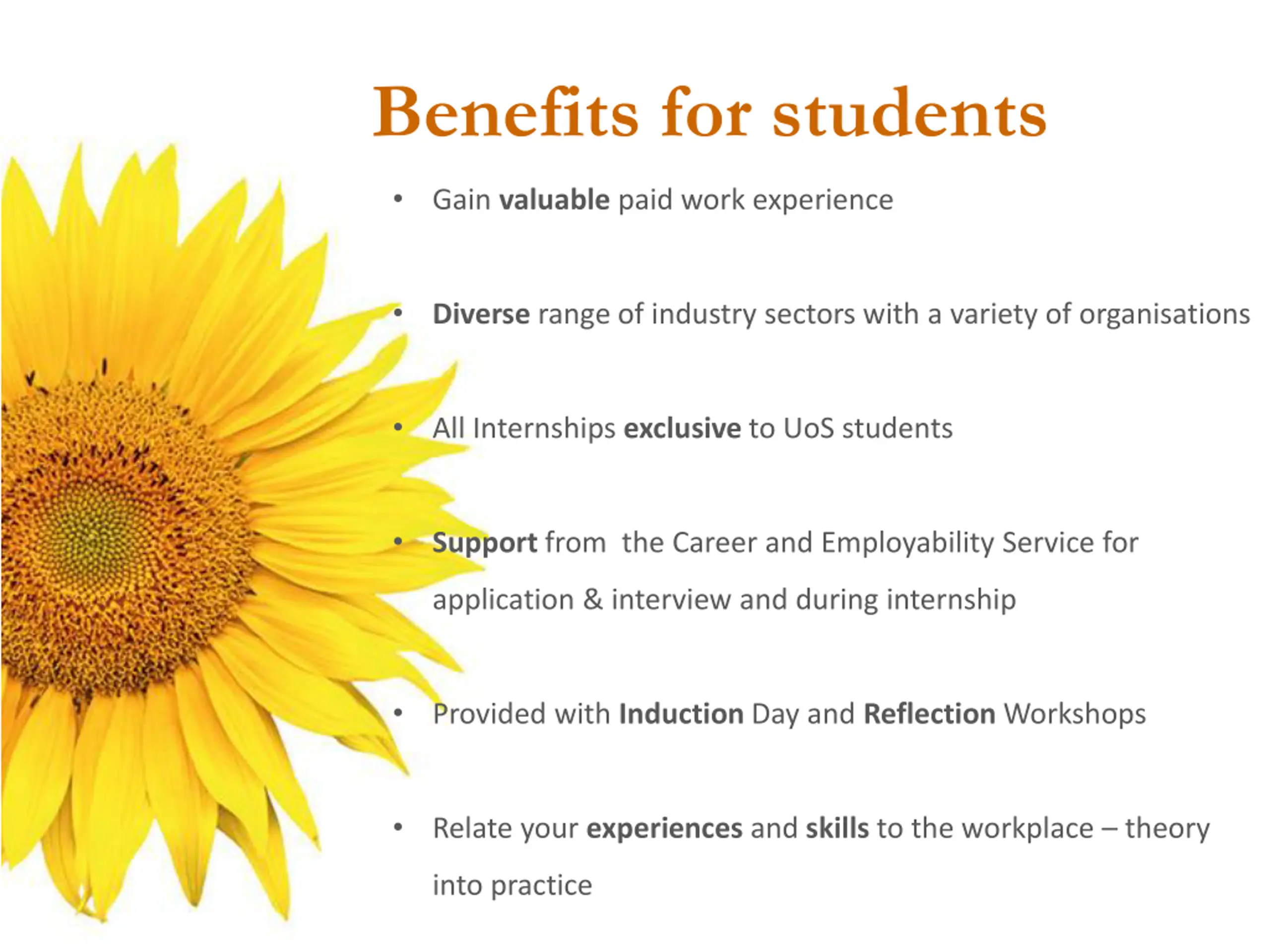 Benefits for students

• Gain valuable paid work experience

• Diverse range of industry sectors with a variety of organisations

• All Internships exclusive to UoS students

• Support from the Career and Employability Service for application & interview and during internship

• Provided with Induction Day and Reflection Workshops

• Relate your experiences and skills to the workplace – theory into practice